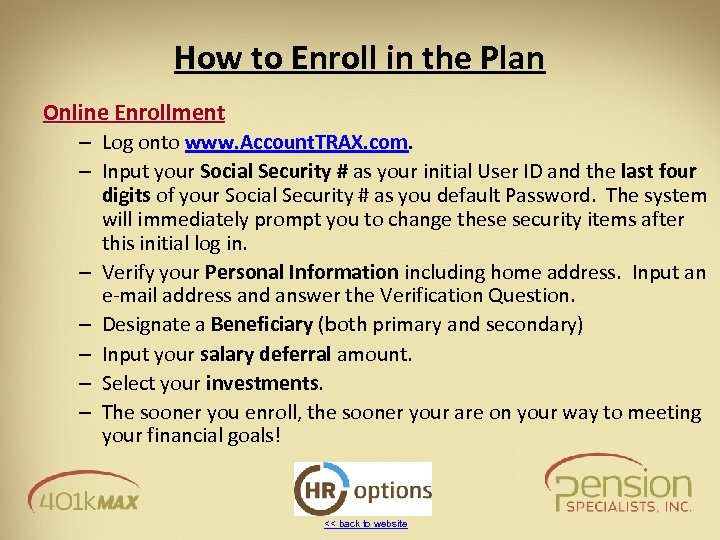 How to Enroll in the Plan

Online Enrollment

– Log onto www.AccountTRAX.com.

– Input your Social Security # as your initial User ID and the last four digits of your Social Security # as you default Password. The system will immediately prompt you to change these security items after this initial log in.

– Verify your Personal Information including home address. Input an e-mail address and answer the Verification Question.

– Designate a Beneficiary (both primary and secondary)

– Input your salary deferral amount.

– Select your investments.

– The sooner you enroll, the sooner your are on your way to meeting your financial goals!

401kMAX

HR options

<< back to website

Pension SPECIALISTS, INC.